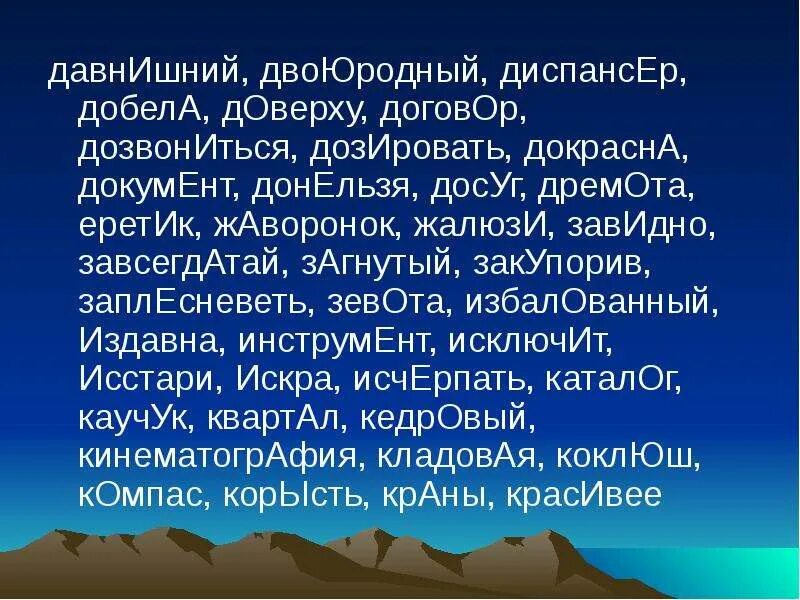 давнИшний, двоЮродный, диспансЕр, добелА, дОверху, договОр, дозвонИться, дозИровать, докраснА, докумЕнт, донЕльзя, досУг, дремОта, еретИк, жАворонок, жалюзИ, завИдно, завсегдАтай, зАгнутый, закУпорив, заплЕсневеть, зевОта, избалОванный, Издавна, инструмЕнт, исключИт, Исстари, Искра, исчЕрпать, каталОг, каучУк, квартАл, кедрОвый, кинематогрАфия, кладовАя, коклЮш, кОмпас, корЫсть, крАны, красИвее